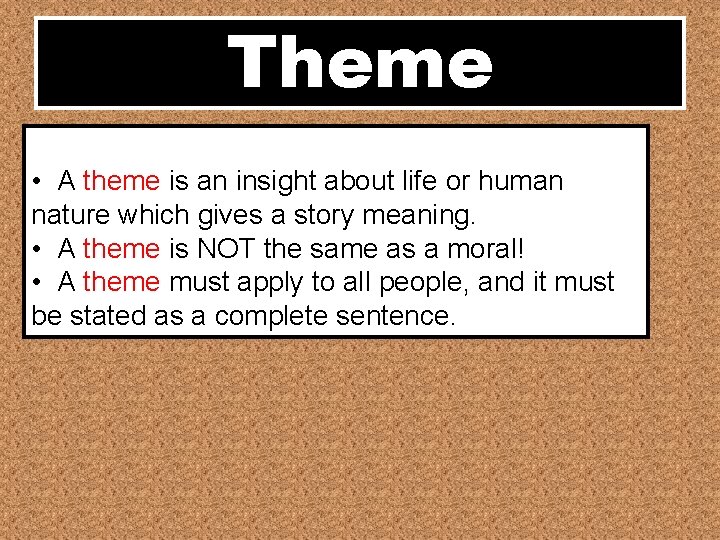 Theme

• A theme is an insight about life or human nature which gives a story meaning.
• A theme is NOT the same as a moral!
• A theme must apply to all people, and it must be stated as a complete sentence.